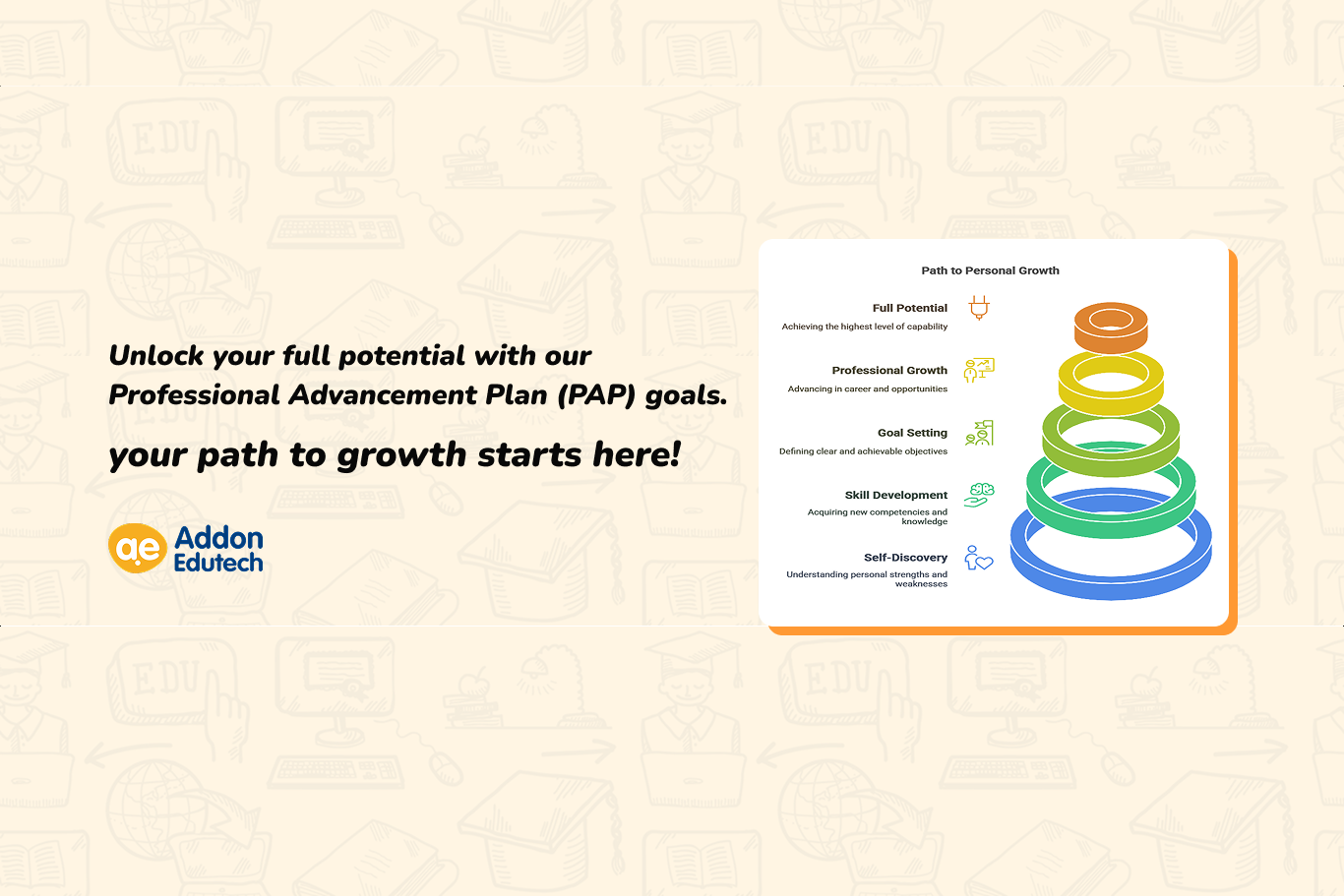 Unlock your full potential with our Professional Advancement Plan (PAP) goals.

your path to growth starts here!

ae Addon Edutech

Path to Personal Growth

Full Potential
Achieving the highest level of capability

Professional Growth
Advancing in career and opportunities

Goal Setting
Defining clear and achievable objectives

Skill Development
Acquiring new competencies and knowledge

Self-Discovery
Understanding personal strengths and weaknesses